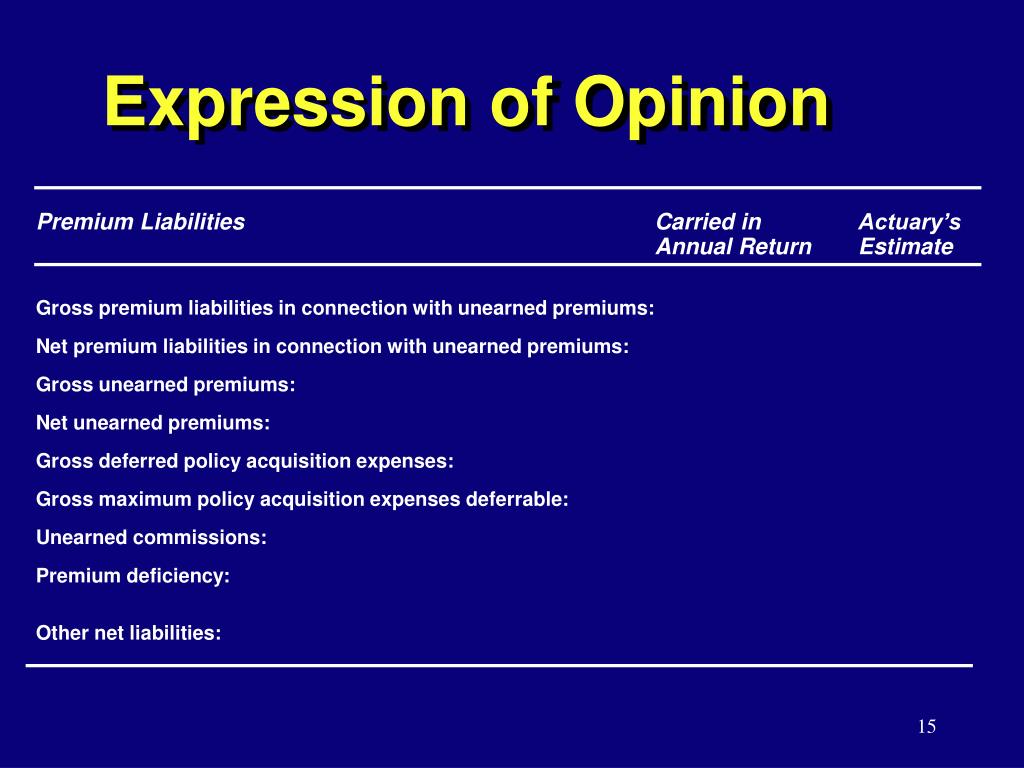 Expression of Opinion

| Premium Liabilities | Carried in Annual Return | Actuary's Estimate |
|---|---|---|
| Gross premium liabilities in connection with unearned premiums: | | |
| Net premium liabilities in connection with unearned premiums: | | |
| Gross unearned premiums: | | |
| Net unearned premiums: | | |
| Gross deferred policy acquisition expenses: | | |
| Gross maximum policy acquisition expenses deferrable: | | |
| Unearned commissions: | | |
| Premium deficiency: | | |
| Other net liabilities: | | |

15